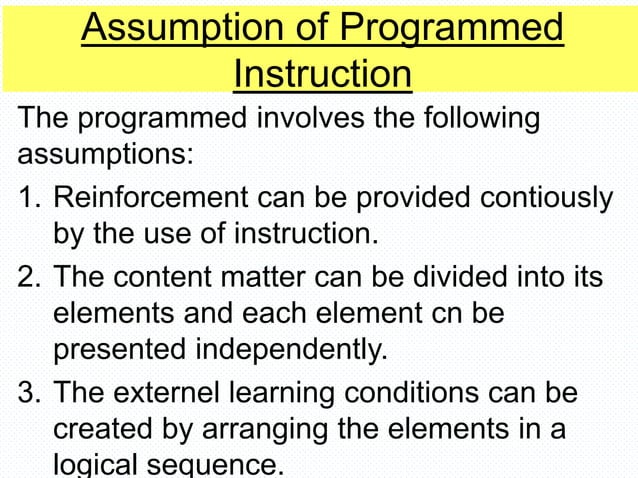 Assumption of Programmed Instruction

The programmed involves the following assumptions:

1. Reinforcement can be provided contiously by the use of instruction.
2. The content matter can be divided into its elements and each element cn be presented independently.
3. The externel learning conditions can be created by arranging the elements in a logical sequence.